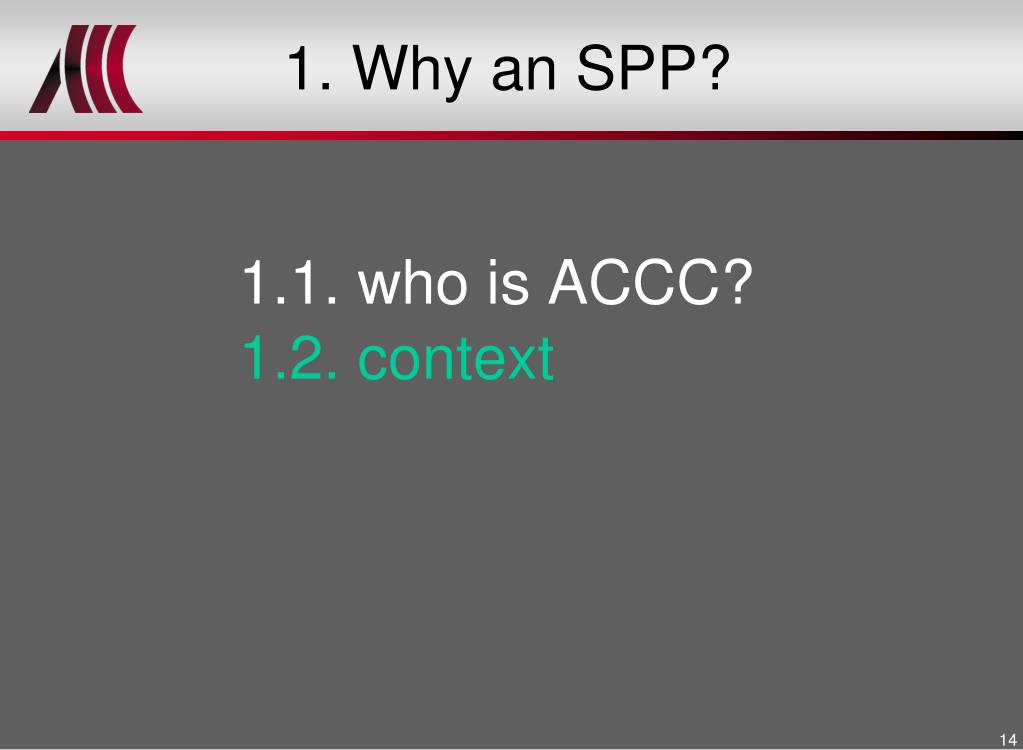 1. Why an SPP?

1.1. who is ACCC?
1.2. context

14